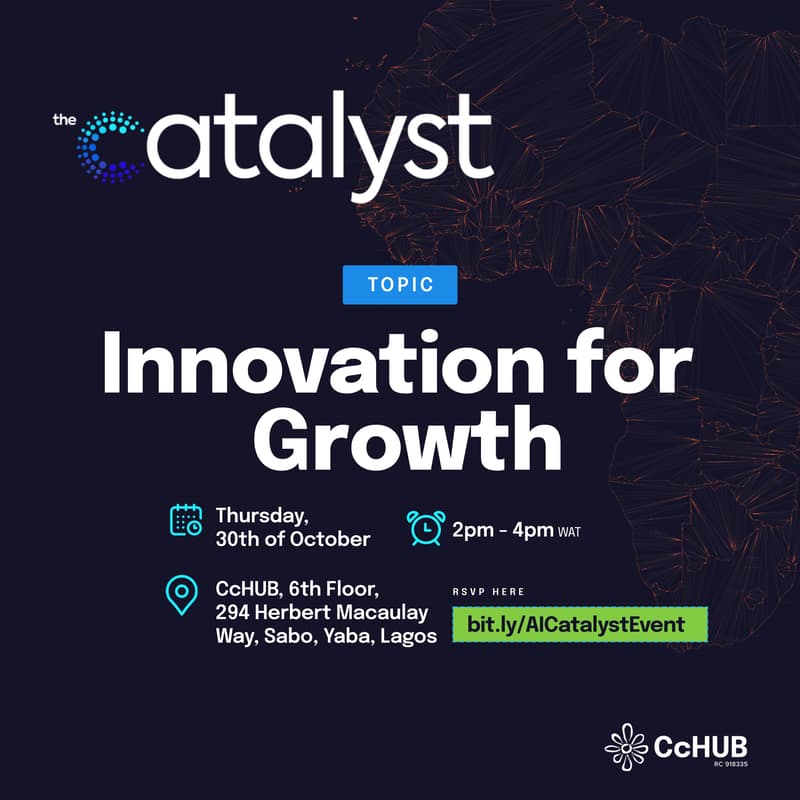 the catalyst

TOPIC

Innovation for Growth

Thursday, 30th of October

2pm - 4pm WAT

CcHUB, 6th Floor, 294 Herbert Macaulay Way, Sabo, Yaba, Lagos

RSVP HERE

bit.ly/AICatalystEvent

CcHUB
RC 918335